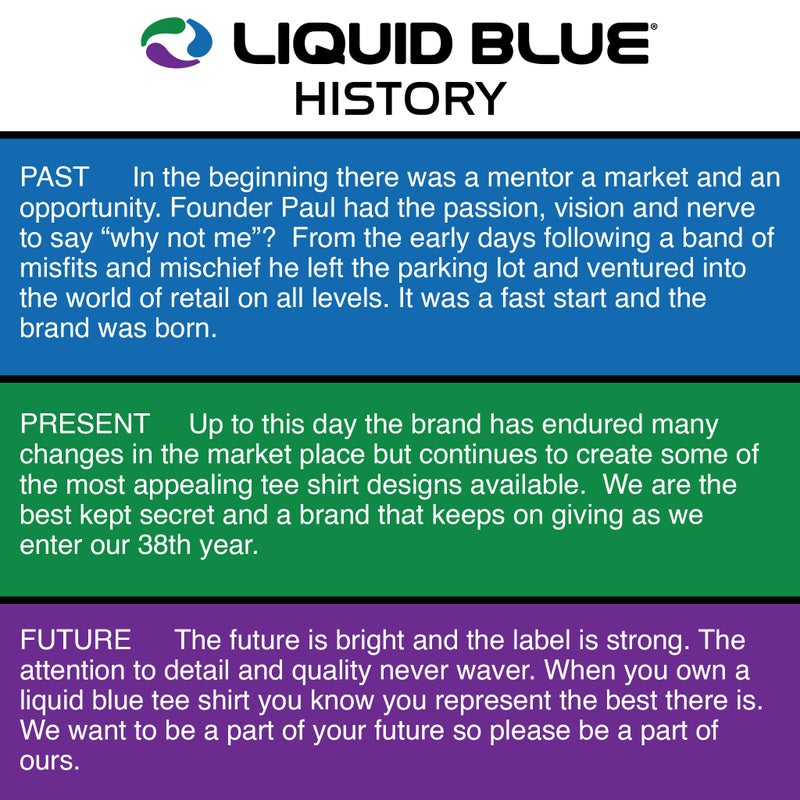 LIQUID BLUE®
HISTORY

PAST In the beginning there was a mentor a market and an opportunity. Founder Paul had the passion, vision and nerve to say "why not me"? From the early days following a band of misfits and mischief he left the parking lot and ventured into the world of retail on all levels. It was a fast start and the brand was born.

PRESENT Up to this day the brand has endured many changes in the market place but continues to create some of the most appealing tee shirt designs available. We are the best kept secret and a brand that keeps on giving as we enter our 38th year.

FUTURE The future is bright and the label is strong. The attention to detail and quality never waver. When you own a liquid blue tee shirt you know you represent the best there is. We want to be a part of your future so please be a part of ours.